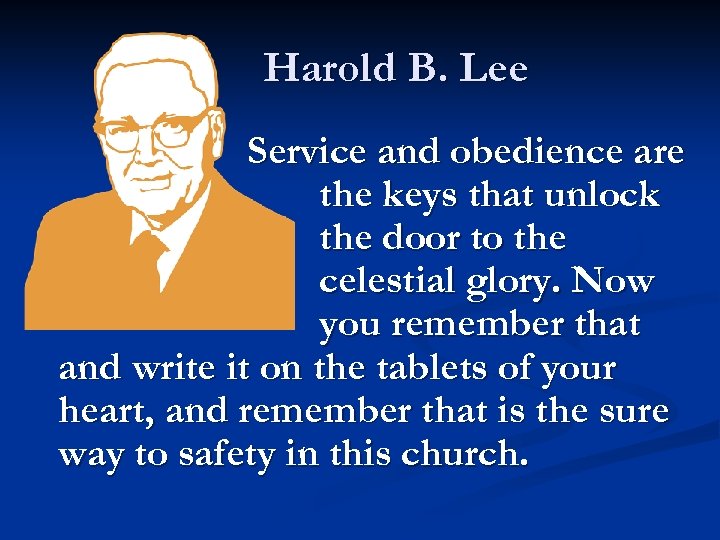 Harold B. Lee

Service and obedience are the keys that unlock the door to the celestial glory. Now you remember that and write it on the tablets of your heart, and remember that is the sure way to safety in this church.